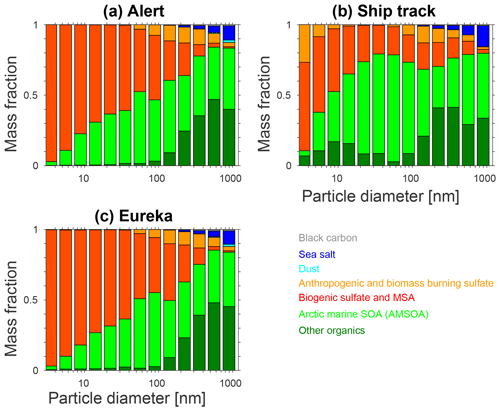 (a) Alert

Mass fraction

1

0.5

0

10

100

1000

(b) Ship track

Mass fraction

1

0.5

0

10

100

1000

Particle diameter [nm]

(c) Eureka

Mass fraction

1

0.5

0

10

100

1000

Particle diameter [nm]

Black carbon

Sea salt

Dust

Anthropogenic and biomass burning sulfate

Biogenic sulfate and MSA

Arctic marine SOA (AMSOA)

Other organics